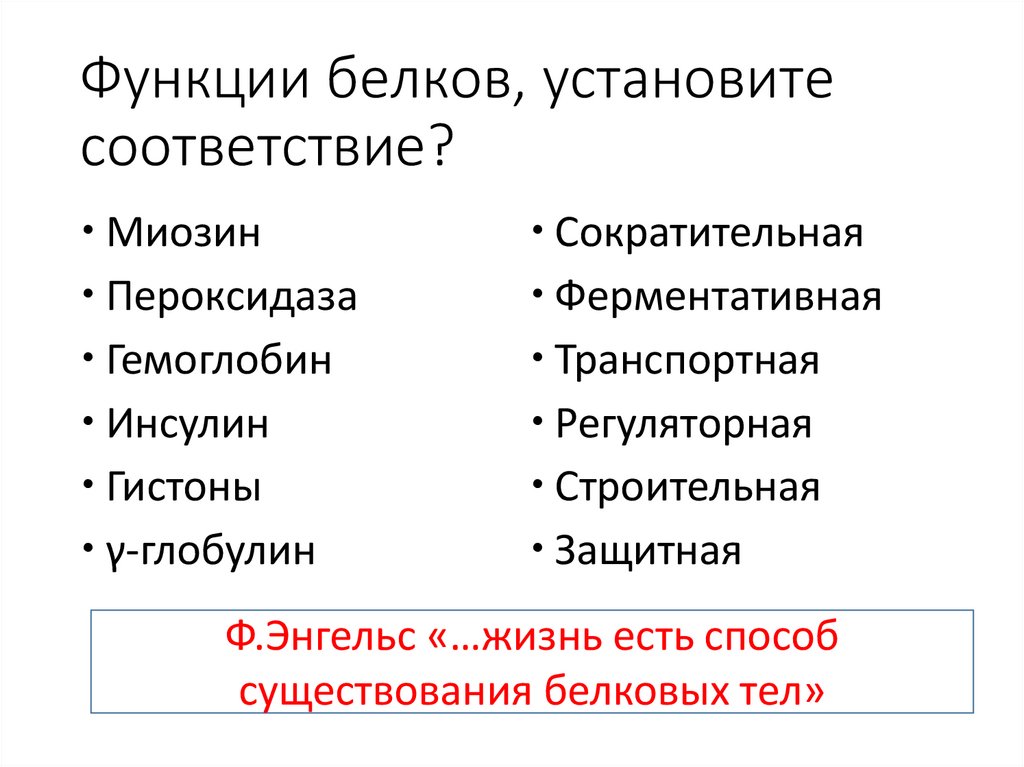 Функции белков, установите соответствие?

• Миозин
• Пероксидаза
• Гемоглобин
• Инсулин
• Гистоны
• γ-глобулин

• Сократительная
• Ферментативная
• Транспортная
• Регуляторная
• Строительная
• Защитная

Ф.Энгельс «…жизнь есть способ существования белковых тел»